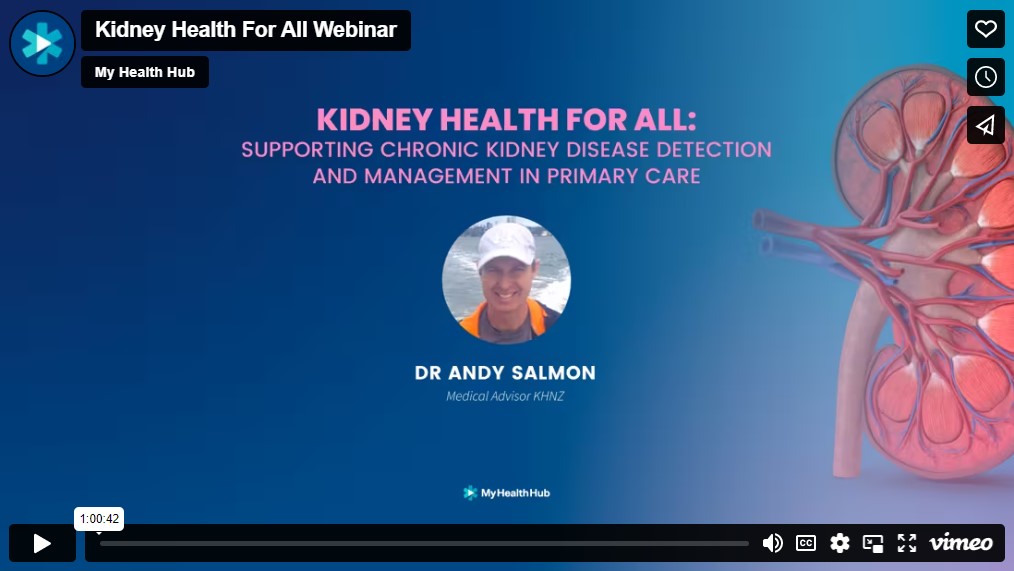 Kidney Health For All Webinar

My Health Hub

KIDNEY HEALTH FOR ALL:
SUPPORTING CHRONIC KIDNEY DISEASE DETECTION AND MANAGEMENT IN PRIMARY CARE

DR ANDY SALMON
Medical Advisor KHNZ

MyHealthHub

1:00:42

CC

vimeo